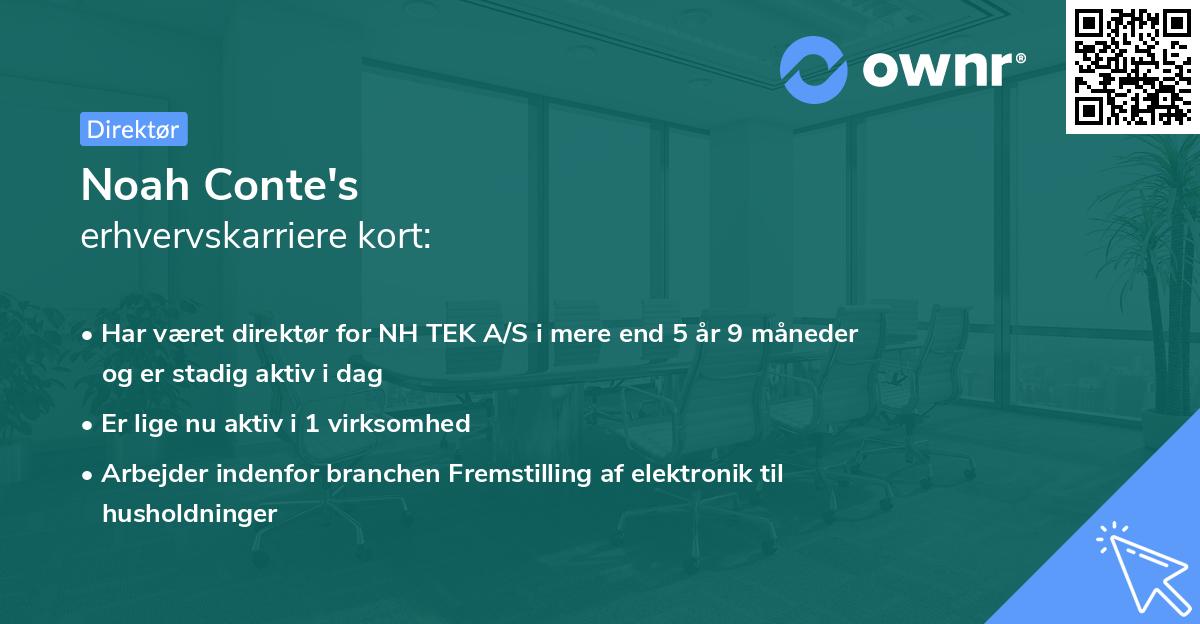 ownr®

Direktør

Noah Conte's
erhvervskarriere kort:

• Har været direktør for NH TEK A/S i mere end 5 år 9 måneder og er stadig aktiv i dag

• Er lige nu aktiv i 1 virksomhed

• Arbejder indenfor branchen Fremstilling af elektronik til husholdninger